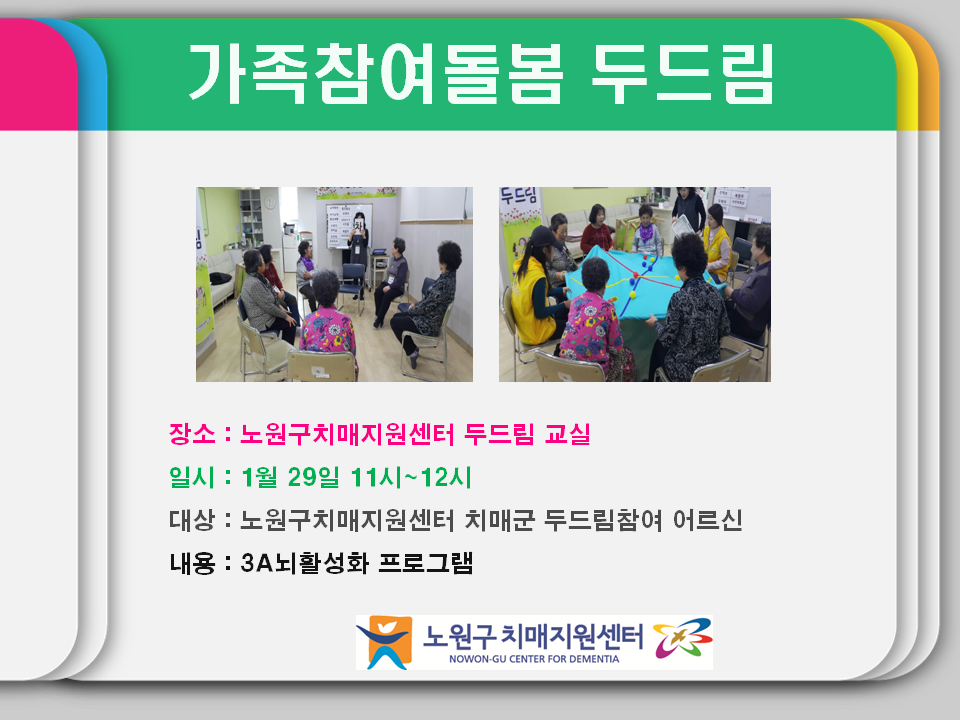 가족참여돌봄 두드림

두드림

장소 : 노원구치매지원센터 두드림 교실

일시 : 1월 29일 11시~12시

대상 : 노원구치매지원센터 치매군 두드림참여 어르신

내용 : 3A뇌활성화 프로그램

노원구 치매지원센터
NOWON-GU CENTER FOR DEMENTIA